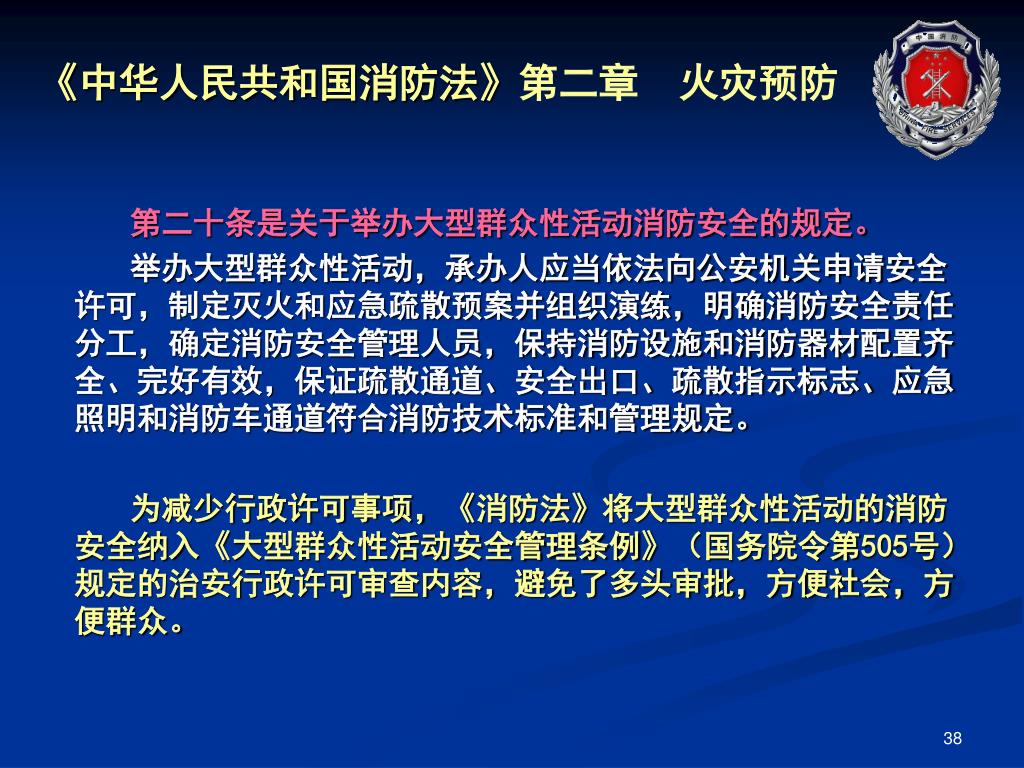 《中华人民共和国消防法》第二章　火灾预防

中国消防

CHINA FIRE SERVICES

第二十条是关于举办大型群众性活动消防安全的规定。

举办大型群众性活动，承办人应当依法向公安机关申请安全许可，制定灭火和应急疏散预案并组织演练，明确消防安全责任分工，确定消防安全管理人员，保持消防设施和消防器材配置齐全、完好有效，保证疏散通道、安全出口、疏散指示标志、应急照明和消防车通道符合消防技术标准和管理规定。

为减少行政许可事项，《消防法》将大型群众性活动的消防安全纳入《大型群众性活动安全管理条例》（国务院令第505号）规定的治安行政许可审查内容，避免了多头审批，方便社会，方便群众。

38